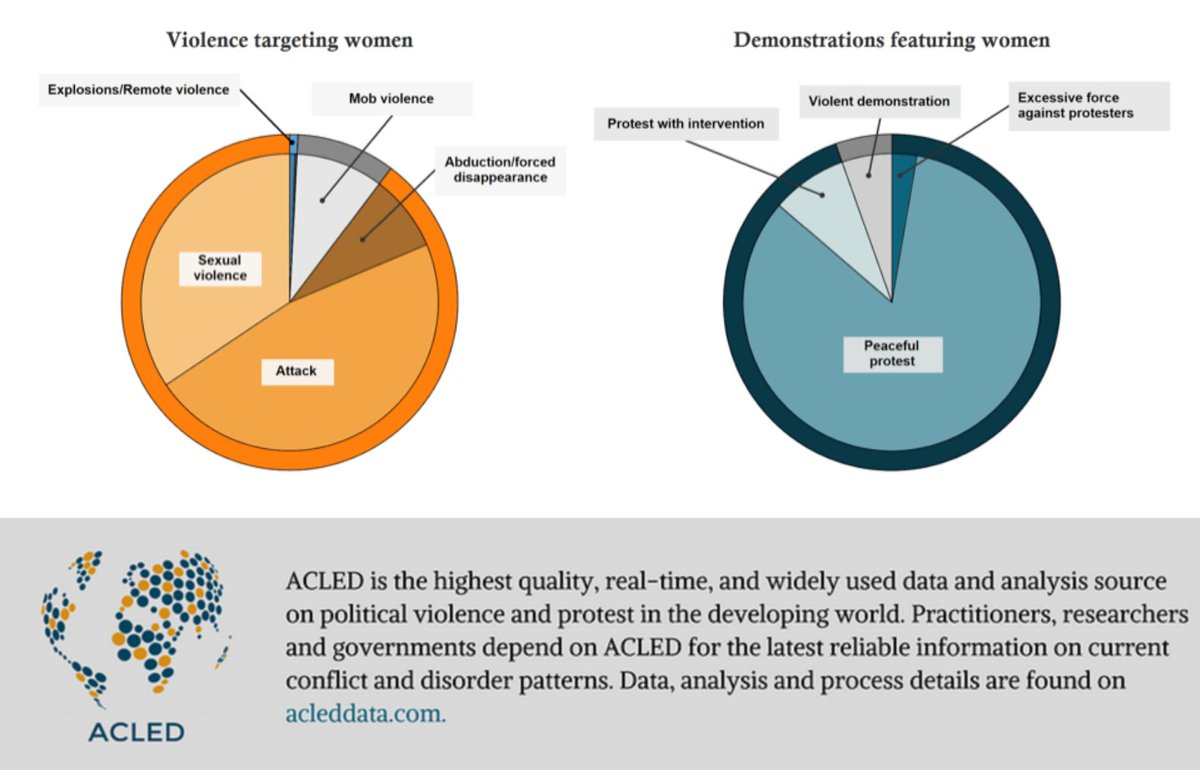 Violence targeting women

Explosions/Remote violence

Mob violence

Abduction/forced disappearance

Sexual violence

Attack

Demonstrations featuring women

Protest with intervention

Violent demonstration

Excessive force against protesters

Peaceful protest

ACLED

ACLED is the highest quality, real-time, and widely used data and analysis source on political violence and protest in the developing world. Practitioners, researchers and governments depend on ACLED for the latest reliable information on current conflict and disorder patterns. Data, analysis and process details are found on acleddata.com.